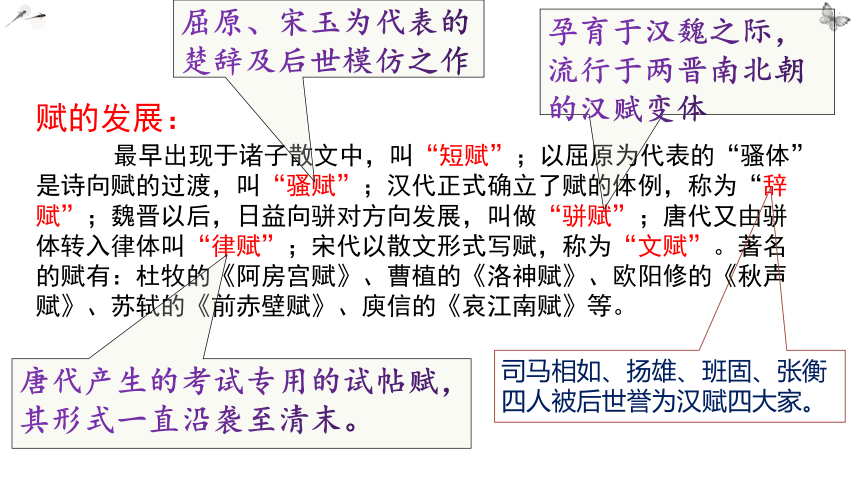 屈原、宋玉为代表的楚辞及后世模仿之作

孕育于汉魏之际，流行于两晋南北朝的汉赋变体

赋的发展：

最早出现于诸子散文中，叫“短赋”；以屈原为代表的“骚体”是诗向赋的过渡，叫“骚赋”；汉代正式确立了赋的体例，称为“辞赋”；魏晋以后，日益向骈对方向发展，叫做“骈赋”；唐代又由骈体转入律体叫“律赋”；宋代以散文形式写赋，称为“文赋”。著名的赋有：杜牧的《阿房宫赋》、曹植的《洛神赋》、欧阳修的《秋声赋》、苏轼的《前赤壁赋》、庾信的《哀江南赋》等。

唐代产生的考试专用的试帖赋，其形式一直沿袭至清末。

司马相如、扬雄、班固、张衡四人被后世誉为汉赋四大家。